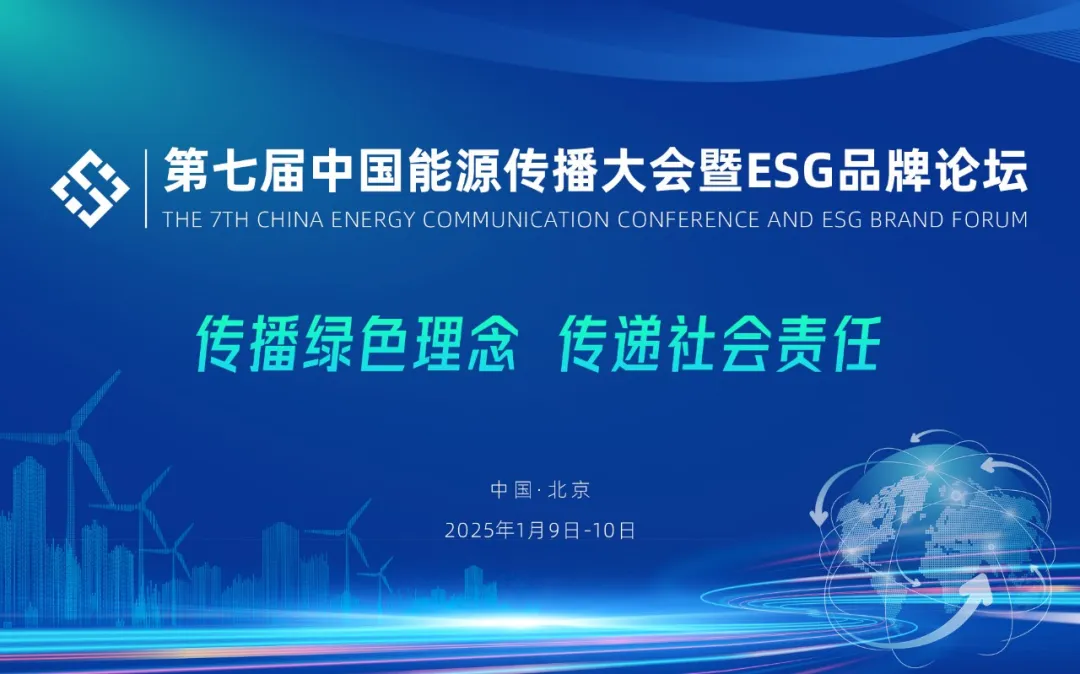 第七届中国能源传播大会暨ESG品牌论坛
THE 7TH CHINA ENERGY COMMUNICATION CONFERENCE AND ESG BRAND FORUM

传播绿色理念 传递社会责任

中国·北京
2025年1月9日-10日